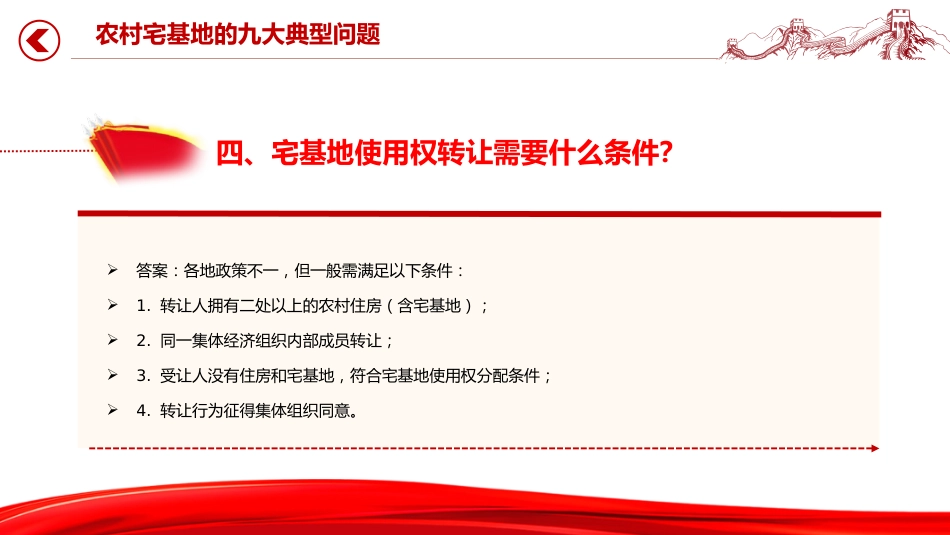 农村宅基地的九大典型问题

四、宅基地使用权转让需要什么条件?

➢ 答案：各地政策不一，但一般需满足以下条件：

➢ 1. 转让人拥有二处以上的农村住房（含宅基地）；

➢ 2. 同一集体经济组织内部成员转让；

➢ 3. 受让人没有住房和宅基地，符合宅基地使用权分配条件；

➢ 4. 转让行为征得集体组织同意。